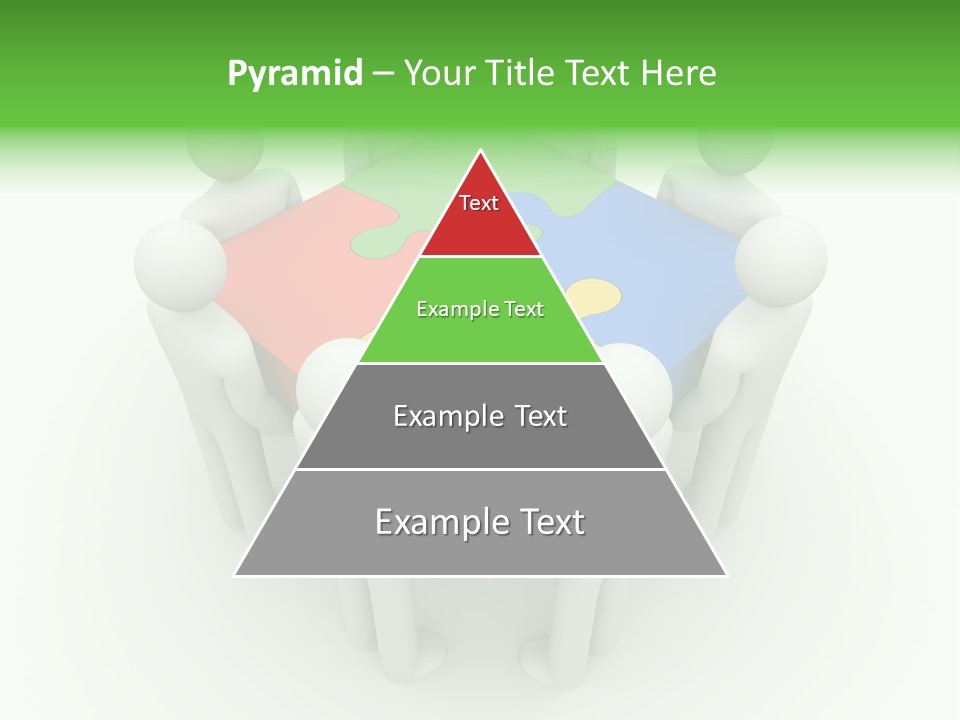 Pyramid – Your Title Text Here

Text

Example Text

Example Text

Example Text